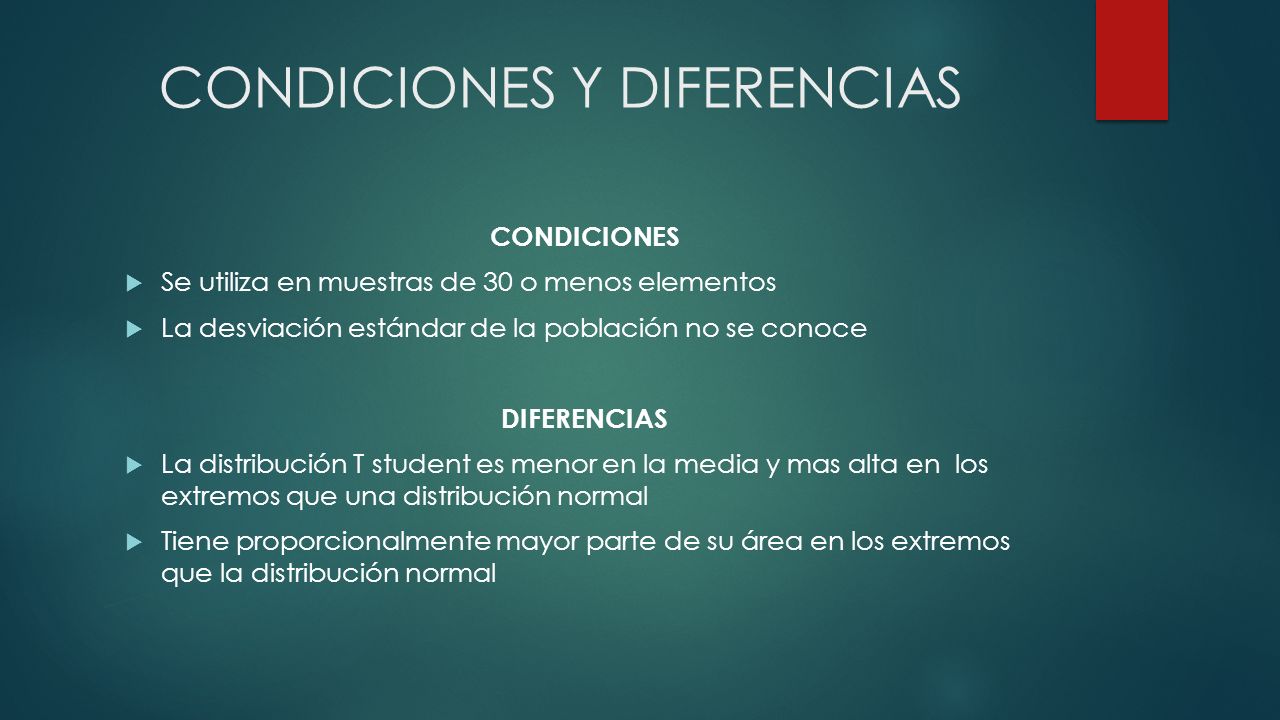 CONDICIONES Y DIFERENCIAS

CONDICIONES

Se utiliza en muestras de 30 o menos elementos

La desviación estándar de la población no se conoce

DIFERENCIAS

La distribución T student es menor en la media y mas alta en los extremos que una distribución normal

Tiene proporcionalmente mayor parte de su área en los extremos que la distribución normal